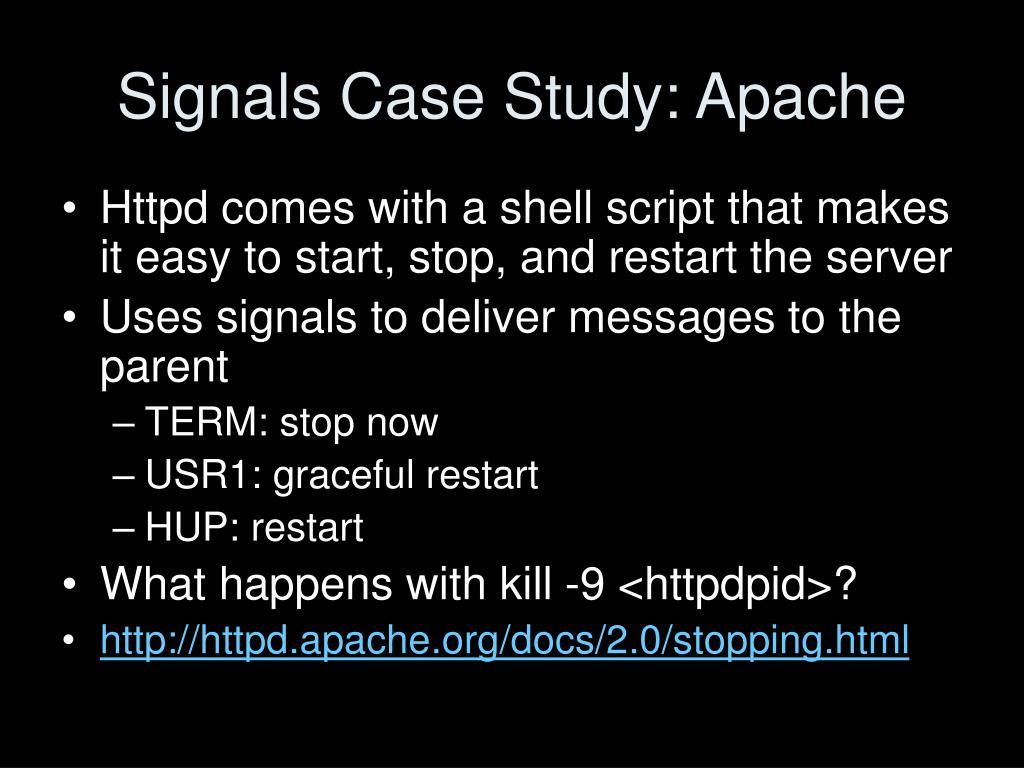 Signals Case Study: Apache

• Httpd comes with a shell script that makes it easy to start, stop, and restart the server
• Uses signals to deliver messages to the parent
– TERM: stop now
– USR1: graceful restart
– HUP: restart
• What happens with kill -9 <httpdpid>?
• http://httpd.apache.org/docs/2.0/stopping.html